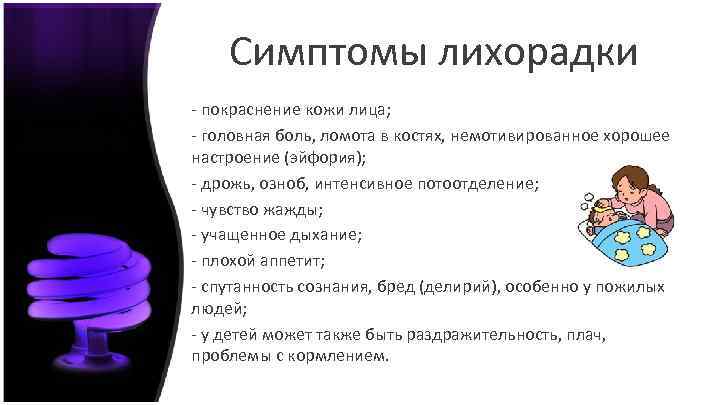 Симптомы лихорадки

- покраснение кожи лица;

- головная боль, ломота в костях, немотивированное хорошее настроение (эйфория);

- дрожь, озноб, интенсивное потоотделение;

- чувство жажды;

- учащенное дыхание;

- плохой аппетит;

- спутанность сознания, бред (делирий), особенно у пожилых людей;

- у детей может также быть раздражительность, плач, проблемы с кормлением.